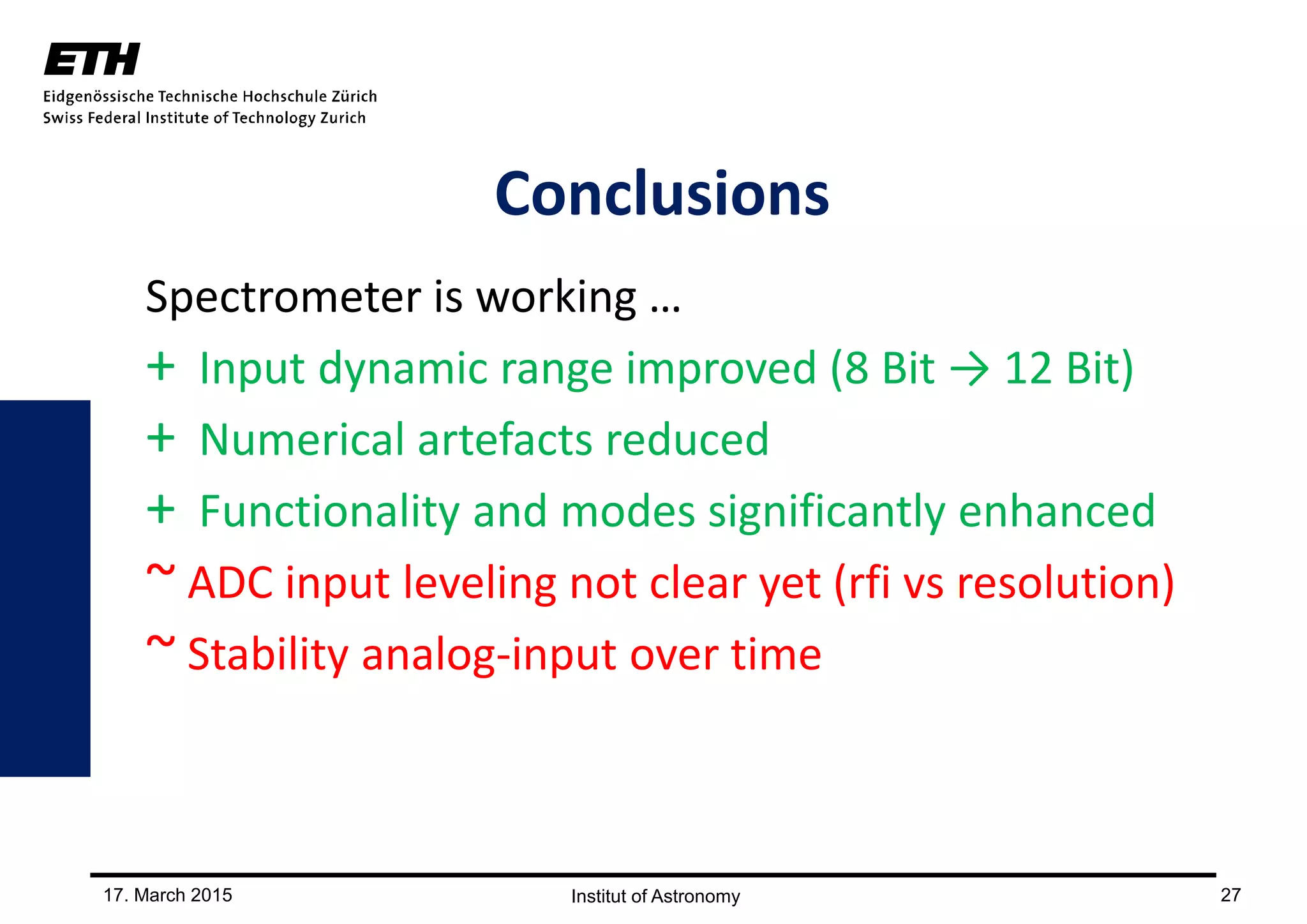 ETH
Eidgenössische Technische Hochschule Zürich
Swiss Federal Institute of Technology Zurich

Conclusions

Spectrometer is working …

+ Input dynamic range improved (8 Bit → 12 Bit)

+ Numerical artefacts reduced

+ Functionality and modes significantly enhanced

~ ADC input leveling not clear yet (rfi vs resolution)

~ Stability analog-input over time

17. March 2015
Institut of Astronomy
27